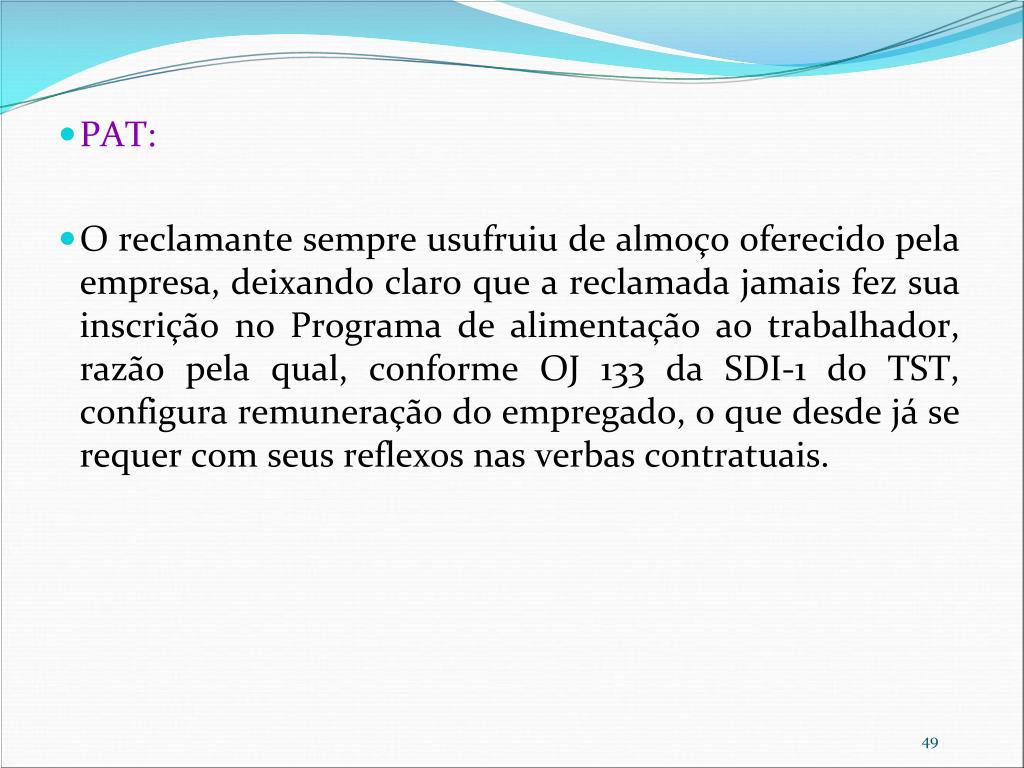 PAT:

O reclamante sempre usufruiu de almoço oferecido pela empresa, deixando claro que a reclamada jamais fez sua inscrição no Programa de alimentação ao trabalhador, razão pela qual, conforme OJ 133 da SDI-1 do TST, configura remuneração do empregado, o que desde já se requer com seus reflexos nas verbas contratuais.

49